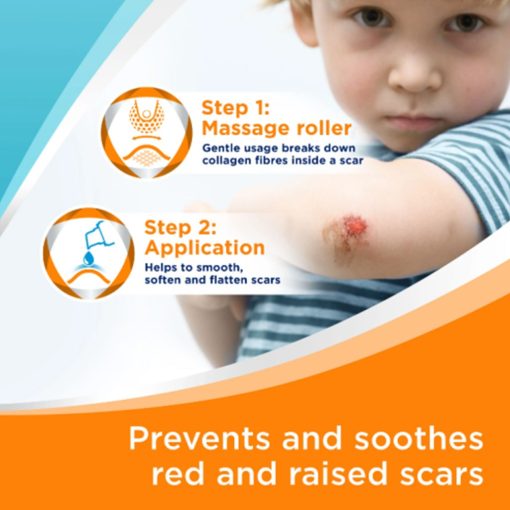 Step 1:
Massage roller

Gentle usage breaks down collagen fibres inside a scar

Step 2:
Application

Helps to smooth, soften and flatten scars

Prevents and soothes red and raised scars